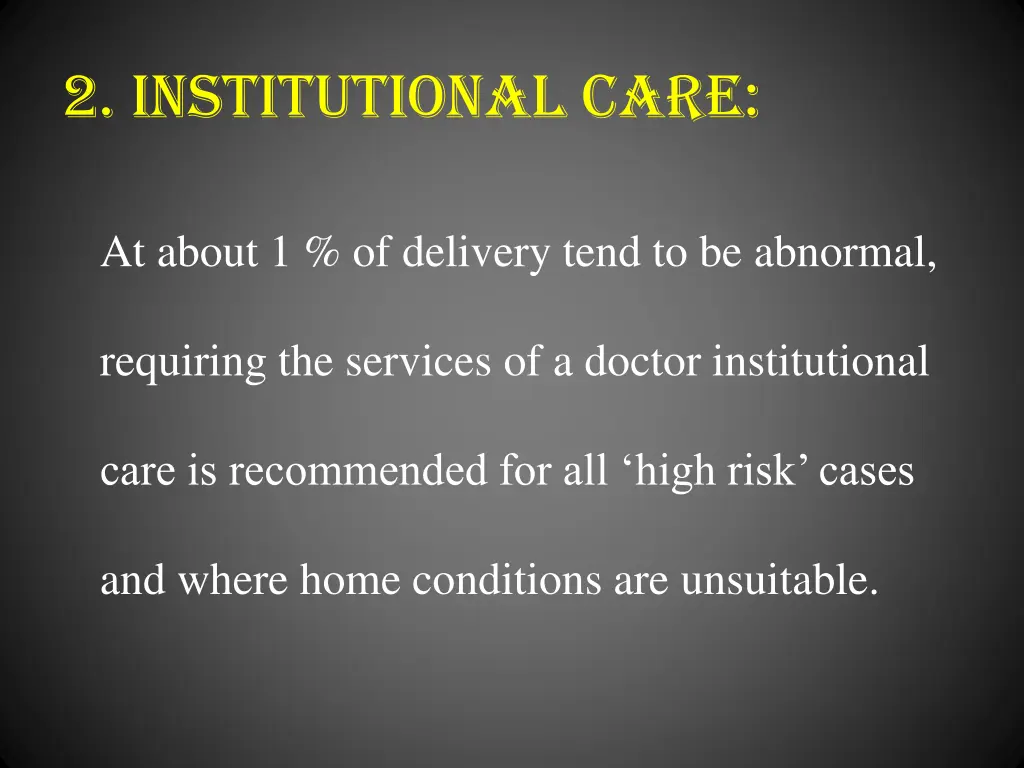 2. INSTITUTIONAL CARE:

At about 1 % of delivery tend to be abnormal, requiring the services of a doctor institutional care is recommended for all ‘high risk’ cases and where home conditions are unsuitable.